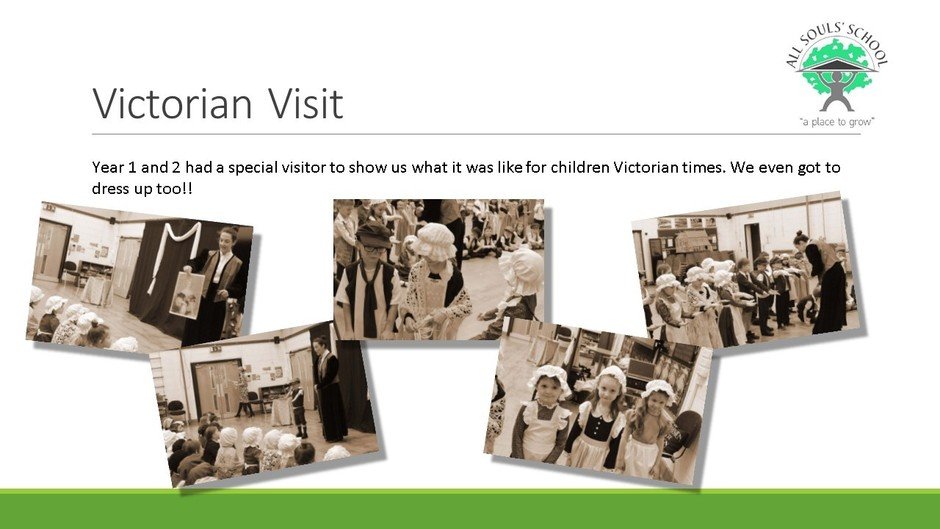 ALL SOULS' SCHOOL
"a place to grow"

Victorian Visit

Year 1 and 2 had a special visitor to show us what it was like for children Victorian times. We even got to dress up too!!